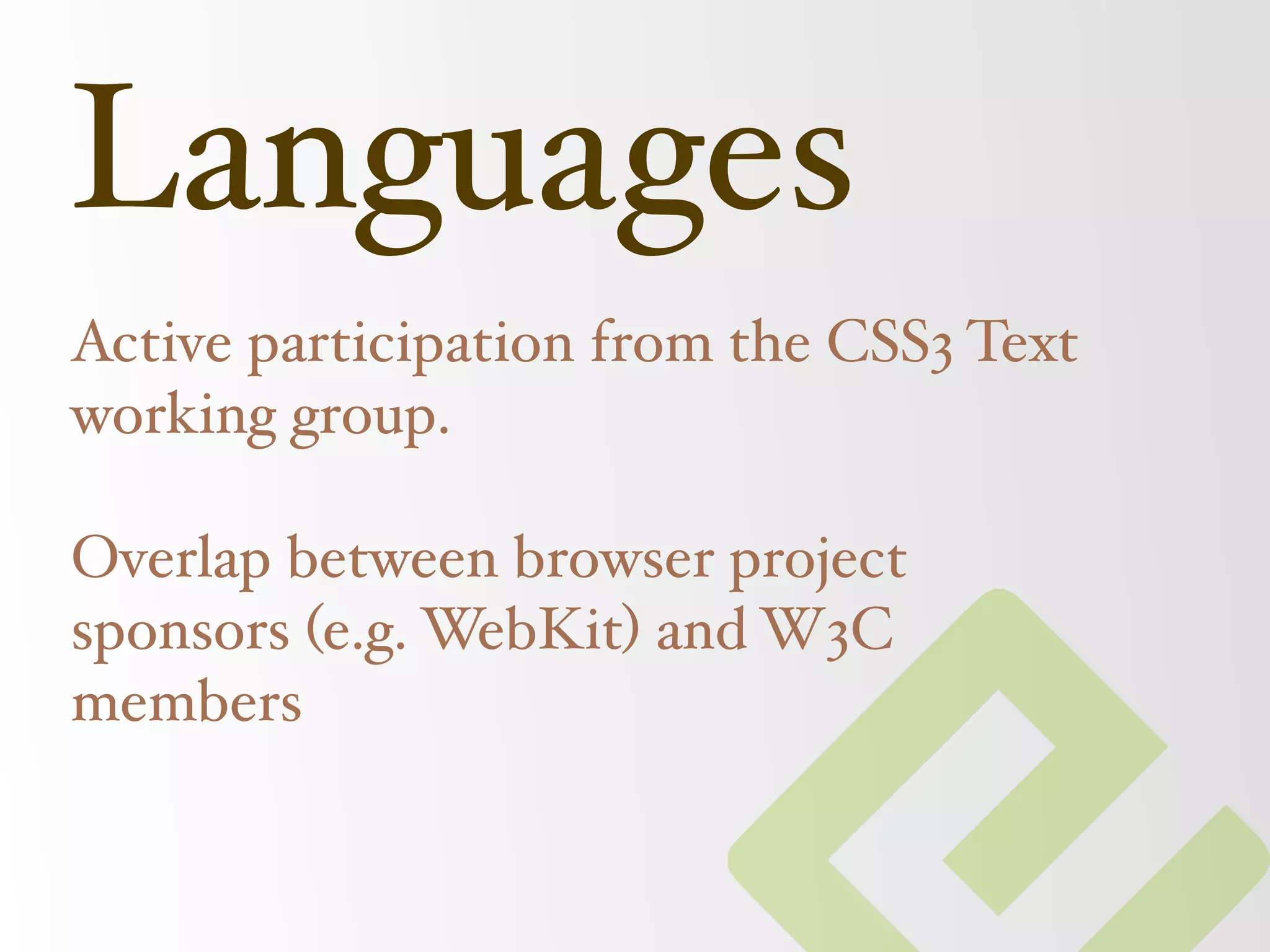 Languages

Active participation from the CSS3 Text working group.

Overlap between browser project sponsors (e.g. WebKit) and W3C members